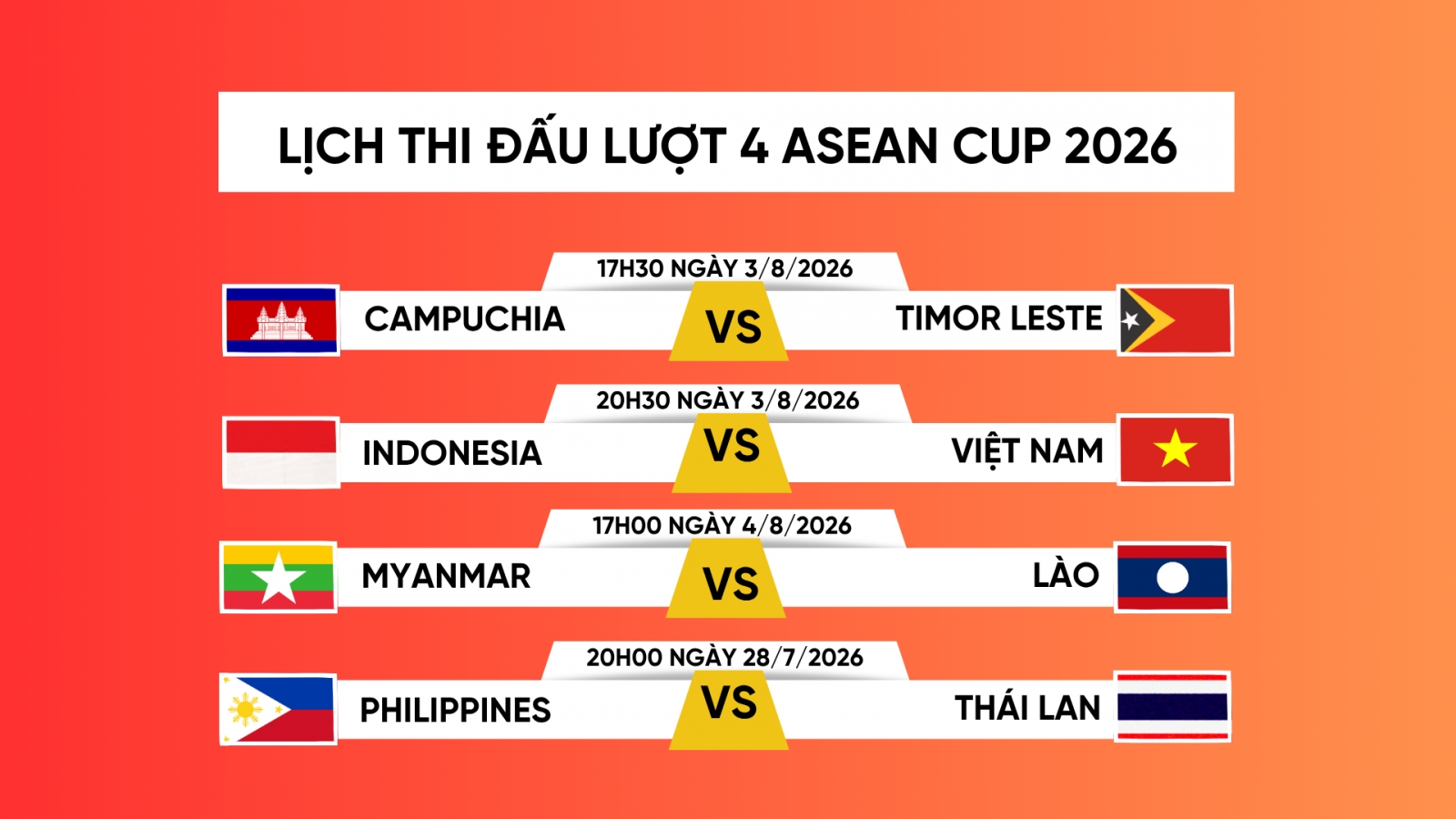 LỊCH THI ĐẤU LƯỢT 4 ASEAN CUP 2026

17H30 NGÀY 3/8/2026

CAMPUCHIA VS TIMOR LESTE

20H30 NGÀY 3/8/2026

INDONESIA VS VIỆT NAM

17H00 NGÀY 4/8/2026

MYANMAR VS LÀO

20H00 NGÀY 28/7/2026

PHILIPPINES VS THÁI LAN